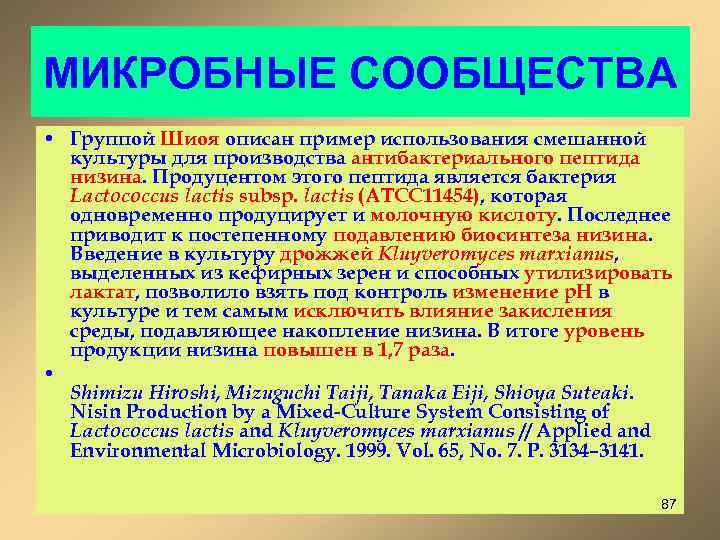 МИКРОБНЫЕ СООБЩЕСТВА

• Группой Шиоя описан пример использования смешанной культуры для производства антибактериального пептида низина. Продуцентом этого пептида является бактерия Lactococcus lactis subsp. lactis (ATCC11454), которая одновременно продуцирует и молочную кислоту. Последнее приводит к постепенному подавлению биосинтеза низина. Введение в культуру дрожжей Kluyveromyces marxianus, выделенных из кефирных зерен и способных утилизировать лактат, позволило взять под контроль изменение pH в культуре и тем самым исключить влияние закисления среды, подавляющее накопление низина. В итоге уровень продукции низина повышен в 1,7 раза.

• Shimizu Hiroshi, Mizuguchi Taiji, Tanaka Eiji, Shioya Suteaki. Nisin Production by a Mixed-Culture System Consisting of Lactococcus lactis and Kluyveromyces marxianus // Applied and Environmental Microbiology. 1999. Vol. 65, No. 7. P. 3134–3141.

87